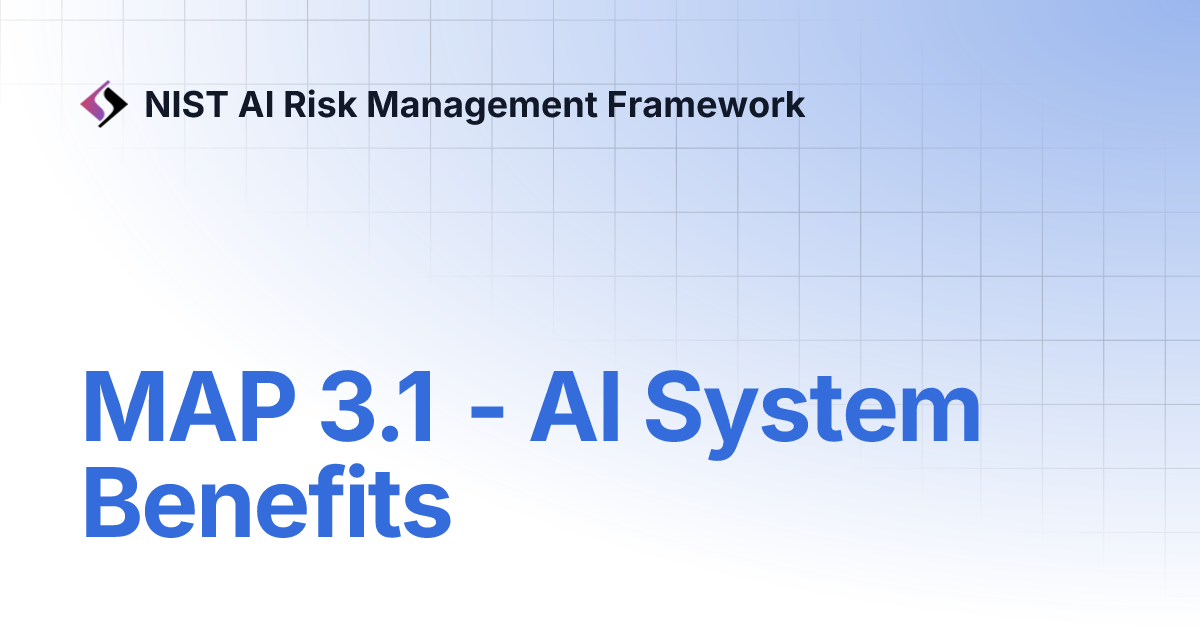 NIST AI Risk Management Framework

MAP 3.1 - AI System Benefits